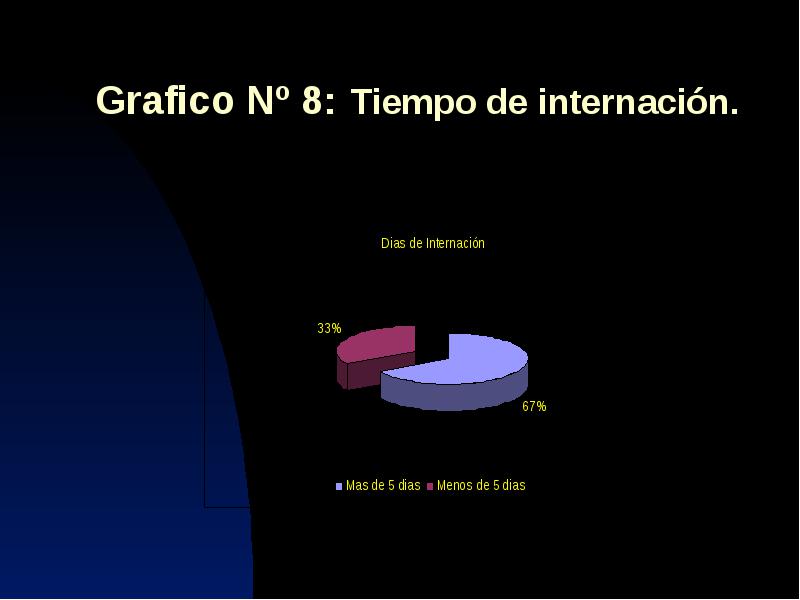 Grafico Nº 8: Tiempo de internación.

Dias de Internación

33%

67%

Mas de 5 dias Menos de 5 dias